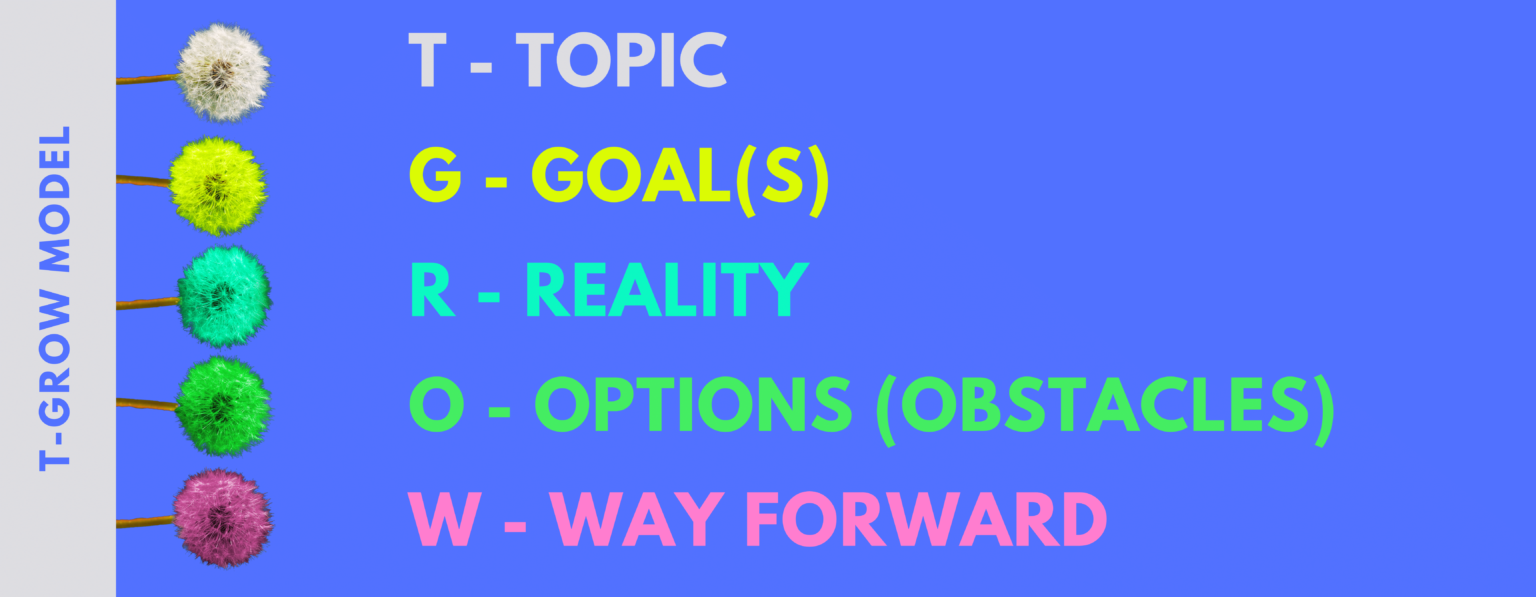 T-GROW MODEL

T - TOPIC

G - GOAL(S)

R - REALITY

O - OPTIONS (OBSTACLES)

W - WAY FORWARD